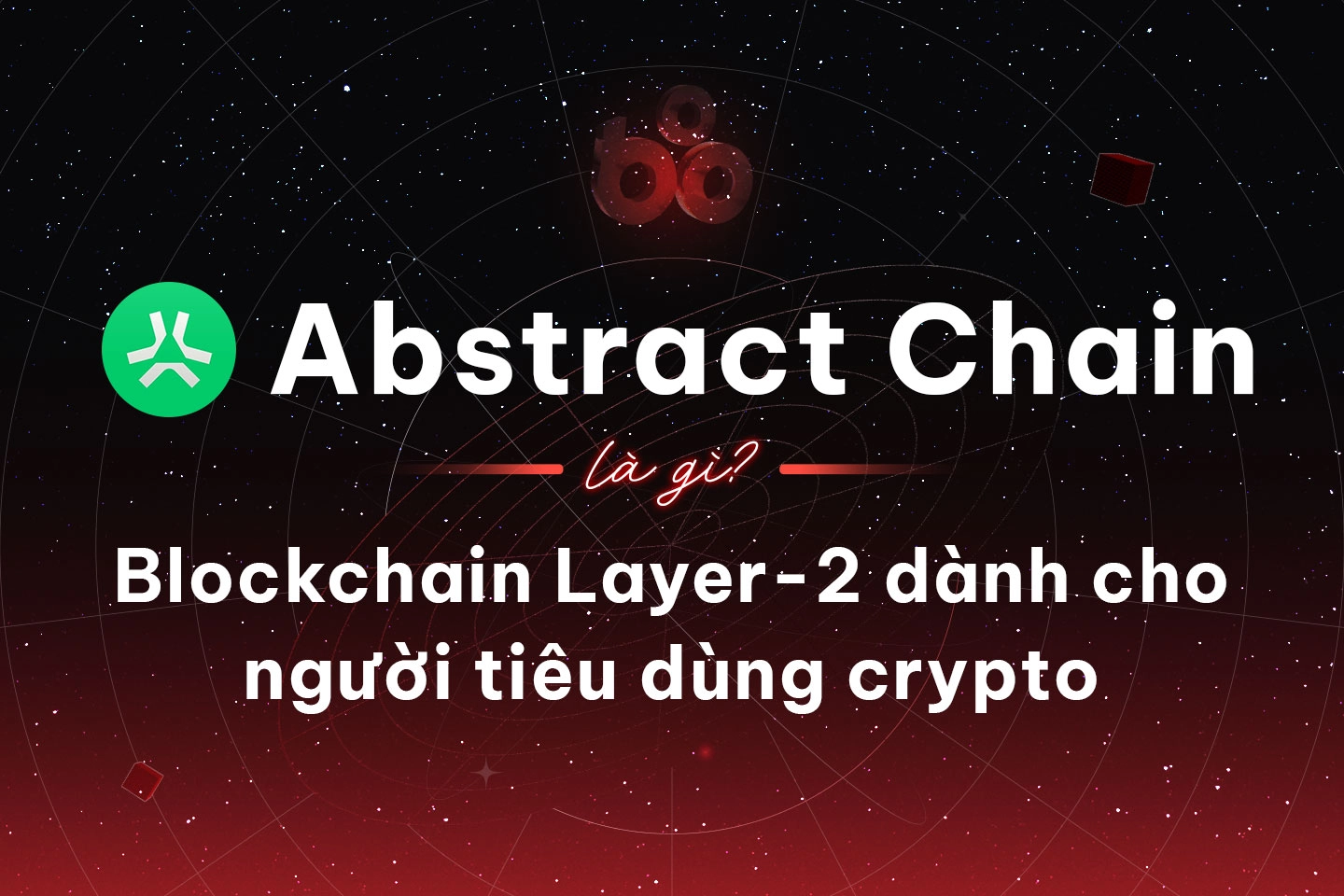 Abstract Chain

là gì?

Blockchain Layer-2 dành cho người tiêu dùng crypto